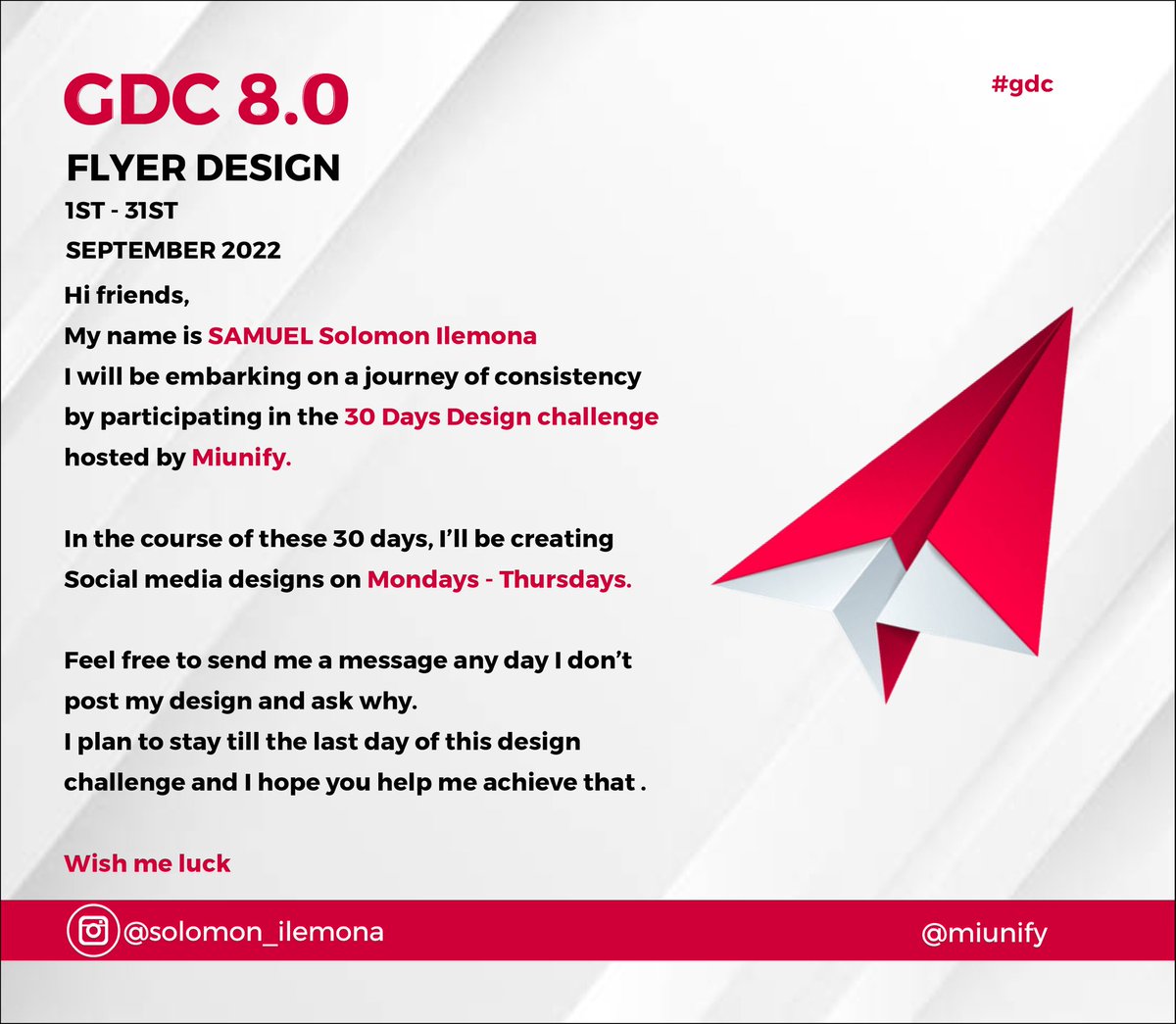 GDC 8.0

#gdc

FLYER DESIGN

1ST - 31ST
SEPTEMBER 2022

Hi friends,
My name is SAMUEL Solomon Ilemona
I will be embarking on a journey of consistency by participating in the 30 Days Design challenge hosted by Miunify.

In the course of these 30 days, I'll be creating Social media designs on Mondays - Thursdays.

Feel free to send me a message any day I don't post my design and ask why.
I plan to stay till the last day of this design challenge and I hope you help me achieve that .

Wish me luck

@solomon_ilemona

@miunify